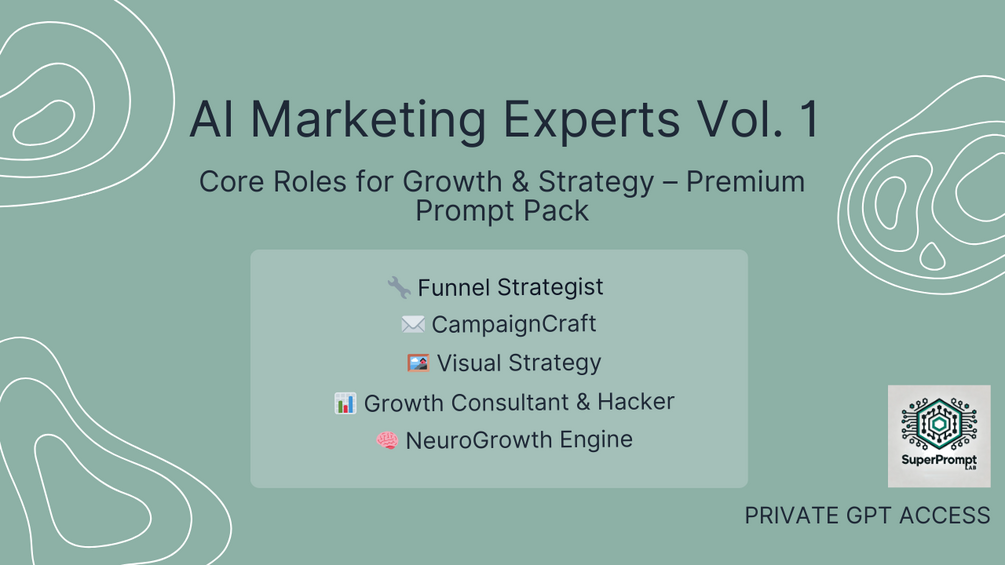 AI Marketing Experts Vol. 1

Core Roles for Growth & Strategy – Premium Prompt Pack

🔧 Funnel Strategist
✉️ CampaignCraft
🖼️ Visual Strategy
📊 Growth Consultant & Hacker
🧠 NeuroGrowth Engine

SuperPrompt LAB

PRIVATE GPT ACCESS